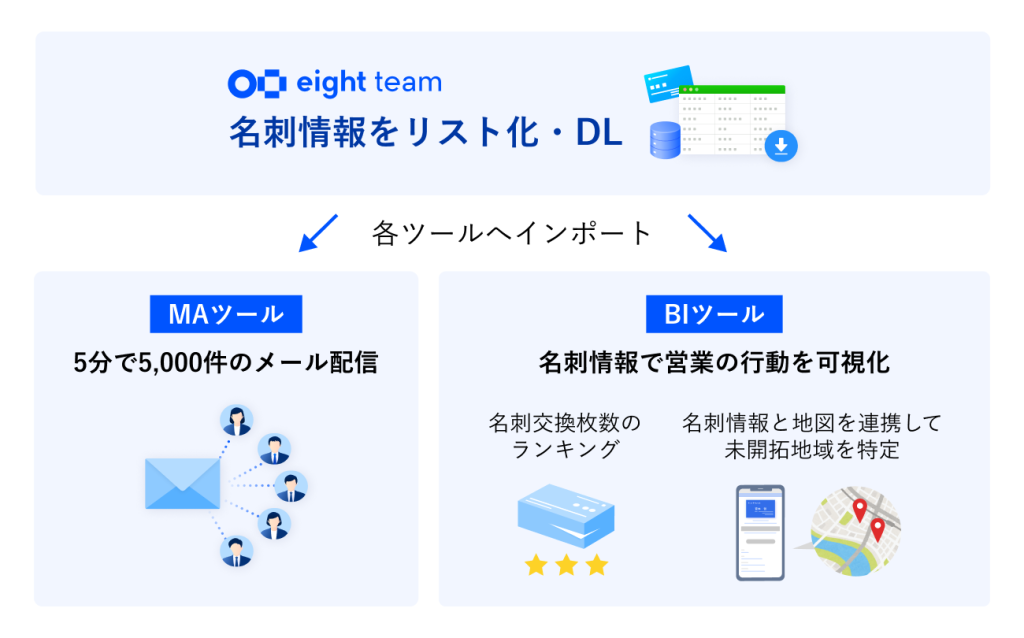 eight team
名刺情報をリスト化・DL

各ツールへインポート

MAツール
5分で5,000件のメール配信

BIツール
名刺情報で営業の行動を可視化

名刺交換枚数のランキング

名刺情報と地図を連携して未開拓地域を特定